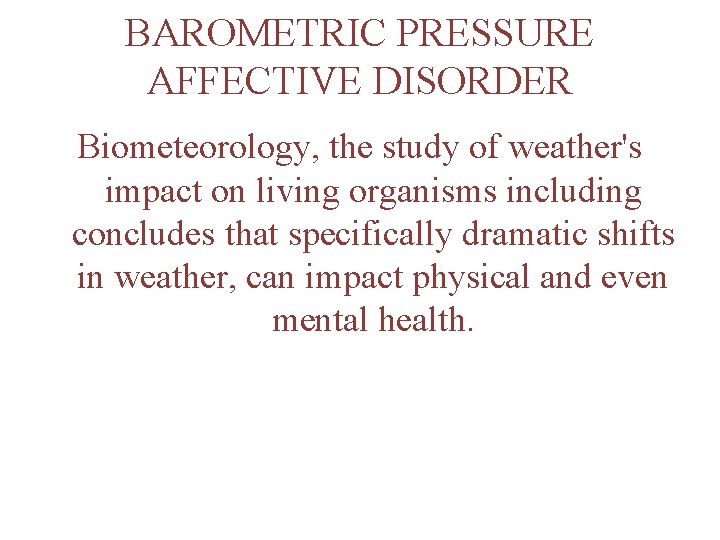 BAROMETRIC PRESSURE AFFECTIVE DISORDER

Biometeorology, the study of weather's impact on living organisms including concludes that specifically dramatic shifts in weather, can impact physical and even mental health.